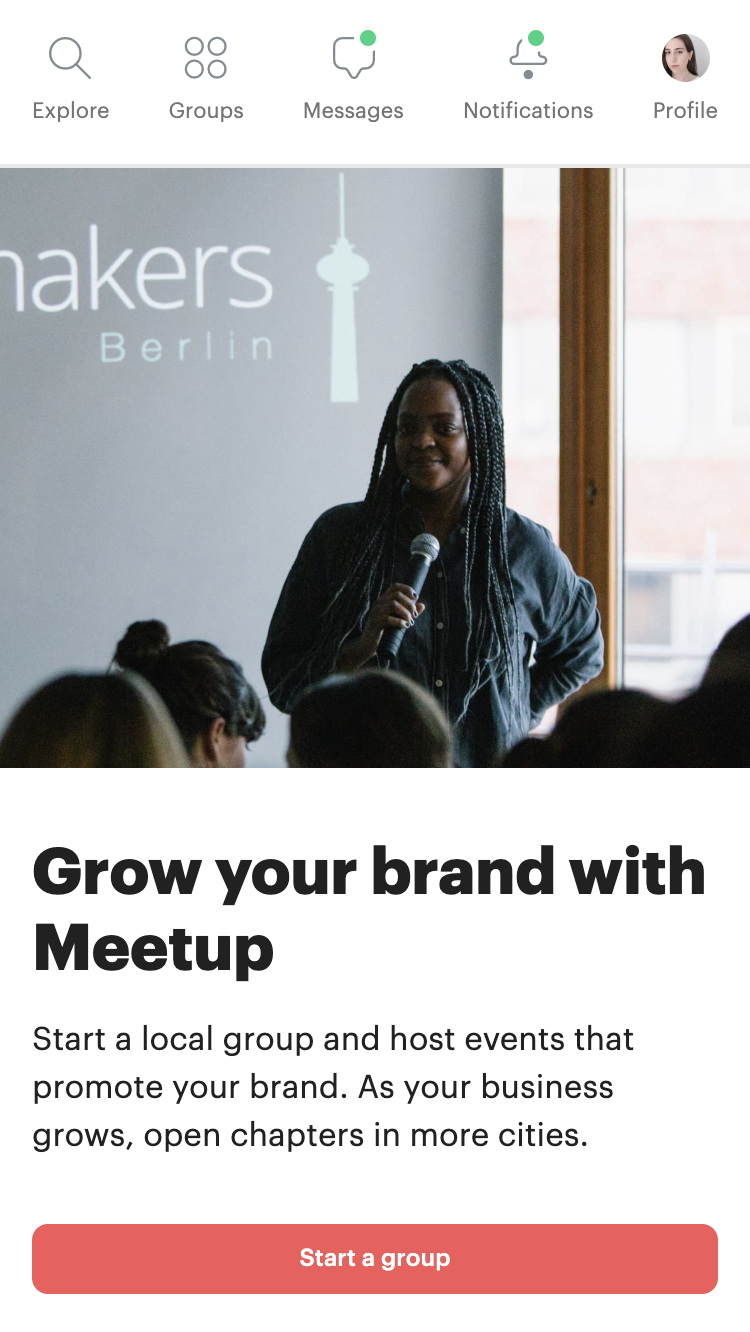 Explore Groups Messages Notifications Profile

nakers
Berlin

Grow your brand with Meetup

Start a local group and host events that promote your brand. As your business grows, open chapters in more cities.

Start a group